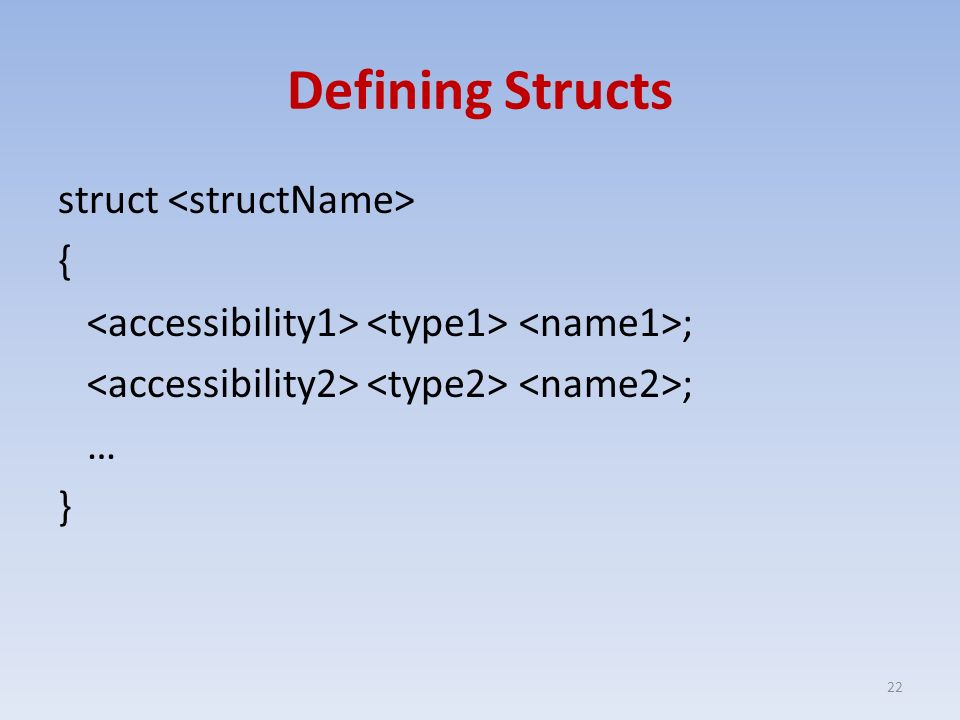 Defining Structs

struct <structName>
{
<accessibility1> <type1> <name1>;
<accessibility2> <type2> <name2>;
…
}

22